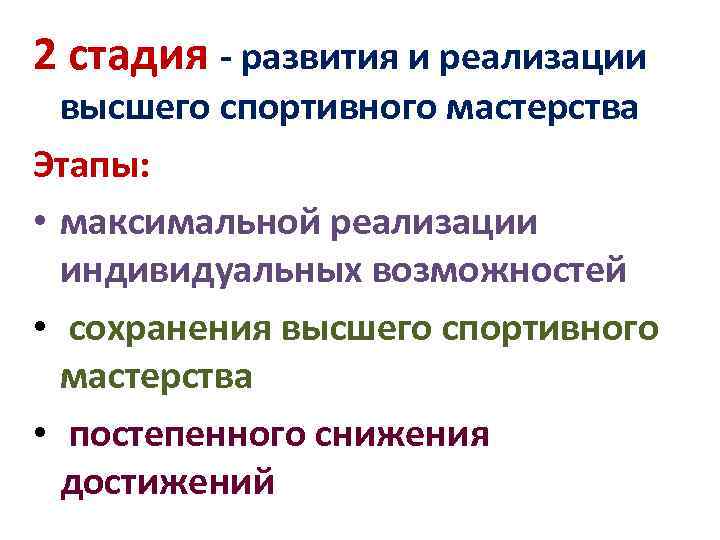 2 стадия - развития и реализации высшего спортивного мастерства

Этапы:

• максимальной реализации индивидуальных возможностей

• сохранения высшего спортивного мастерства

• постепенного снижения достижений